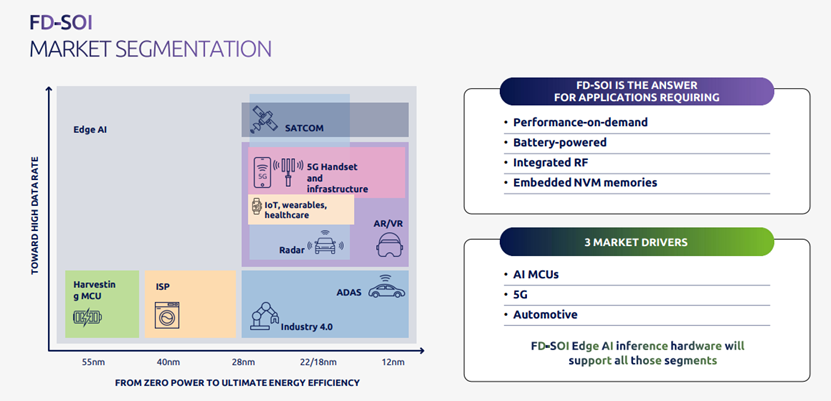 FD-SOI
MARKET SEGMENTATION

TOWARD HIGH DATA RATE

Edge AI

SATCOM

5G

5G Handset and infrastructure

IoT, wearables, healthcare

AR/VR

Radar

Harvesting MCU

ISP

ADAS

Industry 4.0

55nm 40nm 28nm 22/18nm 12nm

FROM ZERO POWER TO ULTIMATE ENERGY EFFICIENCY

FD-SOI IS THE ANSWER FOR APPLICATIONS REQUIRING

• Performance-on-demand
• Battery-powered
• Integrated RF
• Embedded NVM memories

3 MARKET DRIVERS

• AI MCUs
• 5G
• Automotive

FD-SOI Edge AI inference hardware will support all those segments